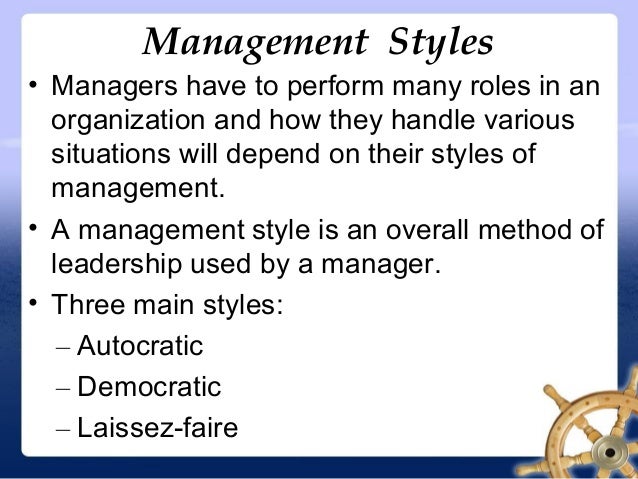 Management Styles

• Managers have to perform many roles in an organization and how they handle various situations will depend on their styles of management.

• A management style is an overall method of leadership used by a manager.

• Three main styles:
– Autocratic
– Democratic
– Laissez-faire